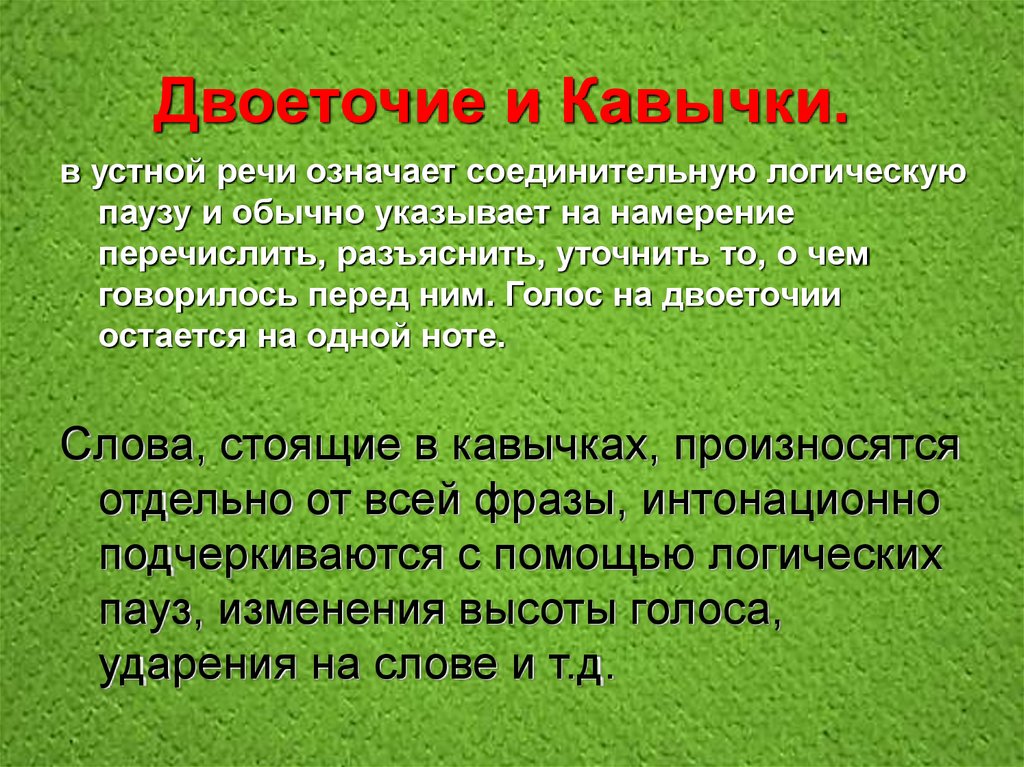 Двоеточие и Кавычки.

в устной речи означает соединительную логическую паузу и обычно указывает на намерение перечислить, разъяснить, уточнить то, о чем говорилось перед ним. Голос на двоеточии остается на одной ноте.

Слова, стоящие в кавычках, произносятся отдельно от всей фразы, интонационно подчеркиваются с помощью логических пауз, изменения высоты голоса, ударения на слове и т.д.